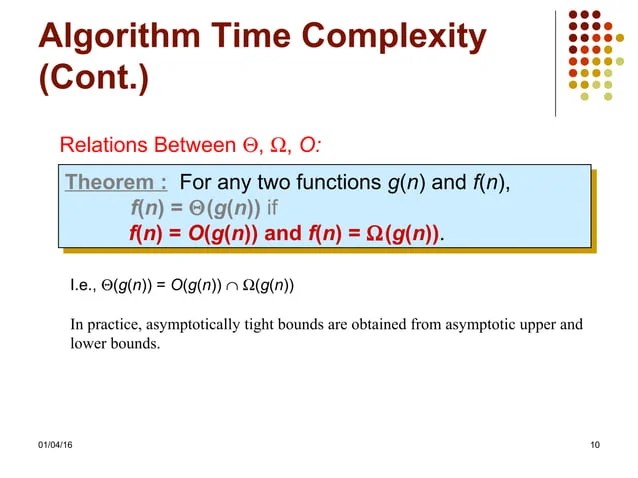 Algorithm Time Complexity (Cont.)

Relations Between $\Theta$, $\Omega$, $O$:

Theorem : For any two functions $g(n)$ and $f(n)$,
$f(n) = \Theta(g(n))$ if
$f(n) = O(g(n))$ and $f(n) = \Omega(g(n))$.

I.e., $\Theta(g(n)) = O(g(n)) \cap \Omega(g(n))$

In practice, asymptotically tight bounds are obtained from asymptotic upper and lower bounds.

01/04/16

10